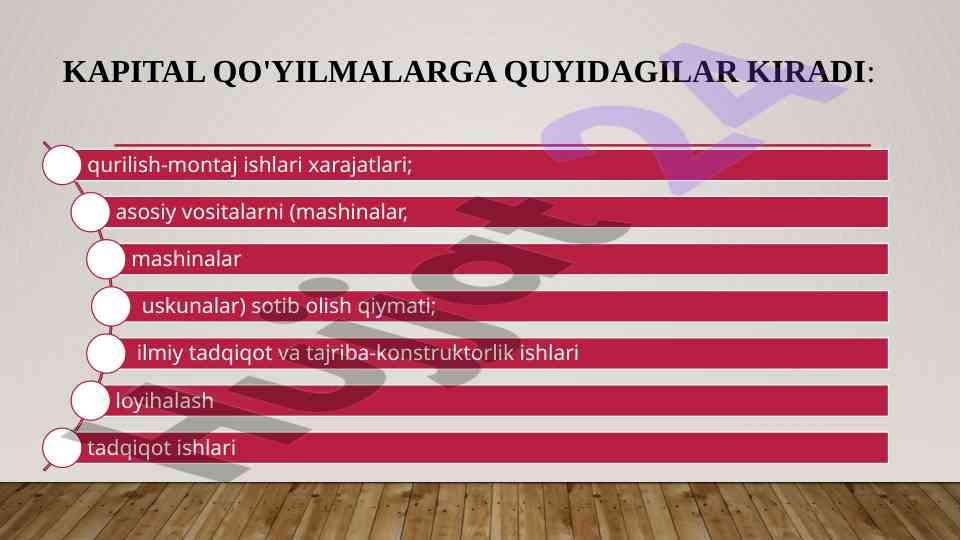 KAPITAL QO'YILMALARGA QUYIDAGILAR KIRADI:

qurilish-montaj ishlari xarajatlari;

asosiy vositalarni (mashinalar,

mashinalar

uskunalar) sotib olish qiymati;

ilmiy tadqiqot va tajriba-konstruktorlik ishlari

loyihalash

tadqiqot ishlari

Hujjat24